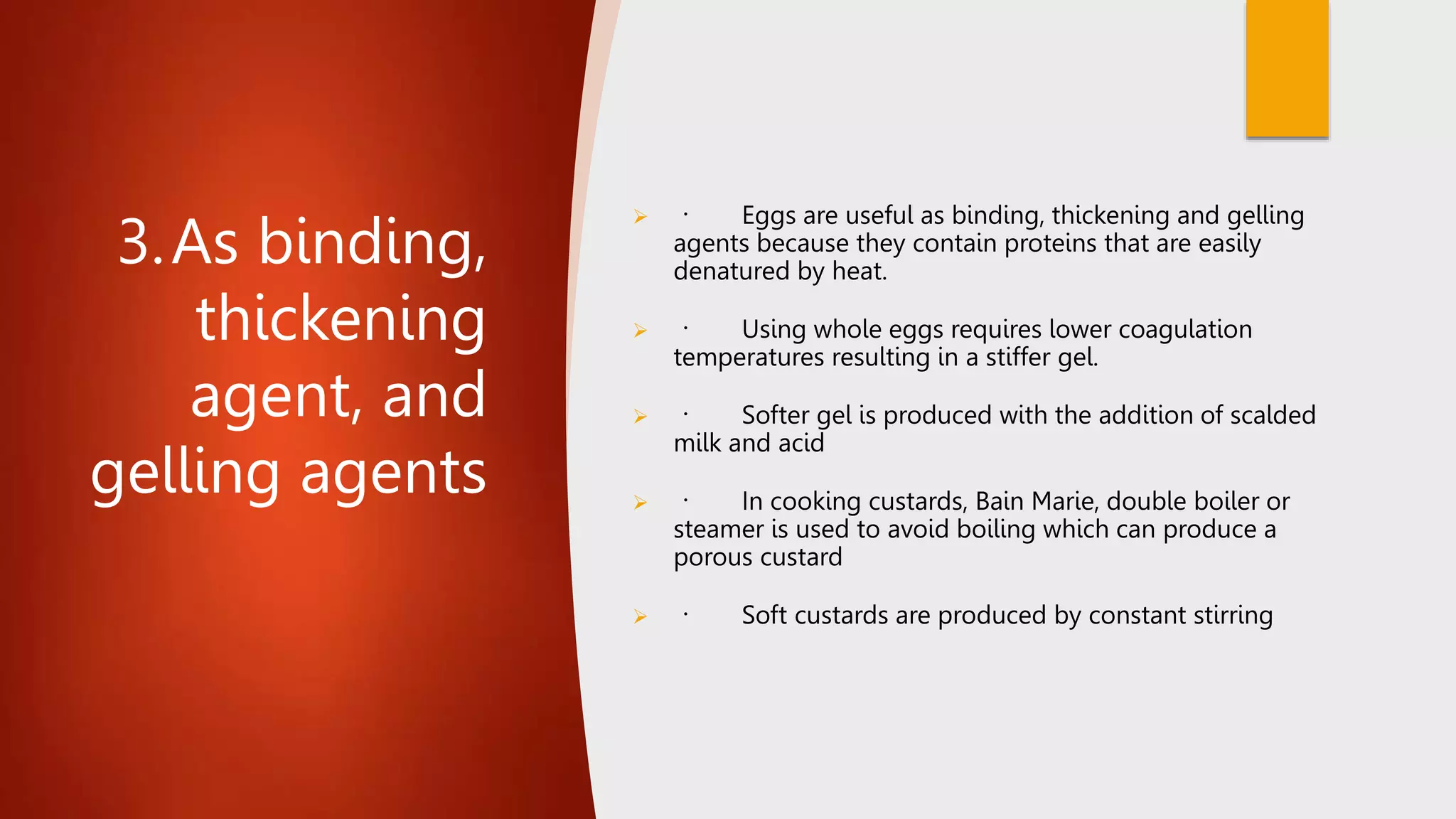 3. As binding, thickening agent, and gelling agents

➢ · Eggs are useful as binding, thickening and gelling agents because they contain proteins that are easily denatured by heat.

➢ · Using whole eggs requires lower coagulation temperatures resulting in a stiffer gel.

➢ · Softer gel is produced with the addition of scalded milk and acid

➢ · In cooking custards, Bain Marie, double boiler or steamer is used to avoid boiling which can produce a porous custard

➢ · Soft custards are produced by constant stirring